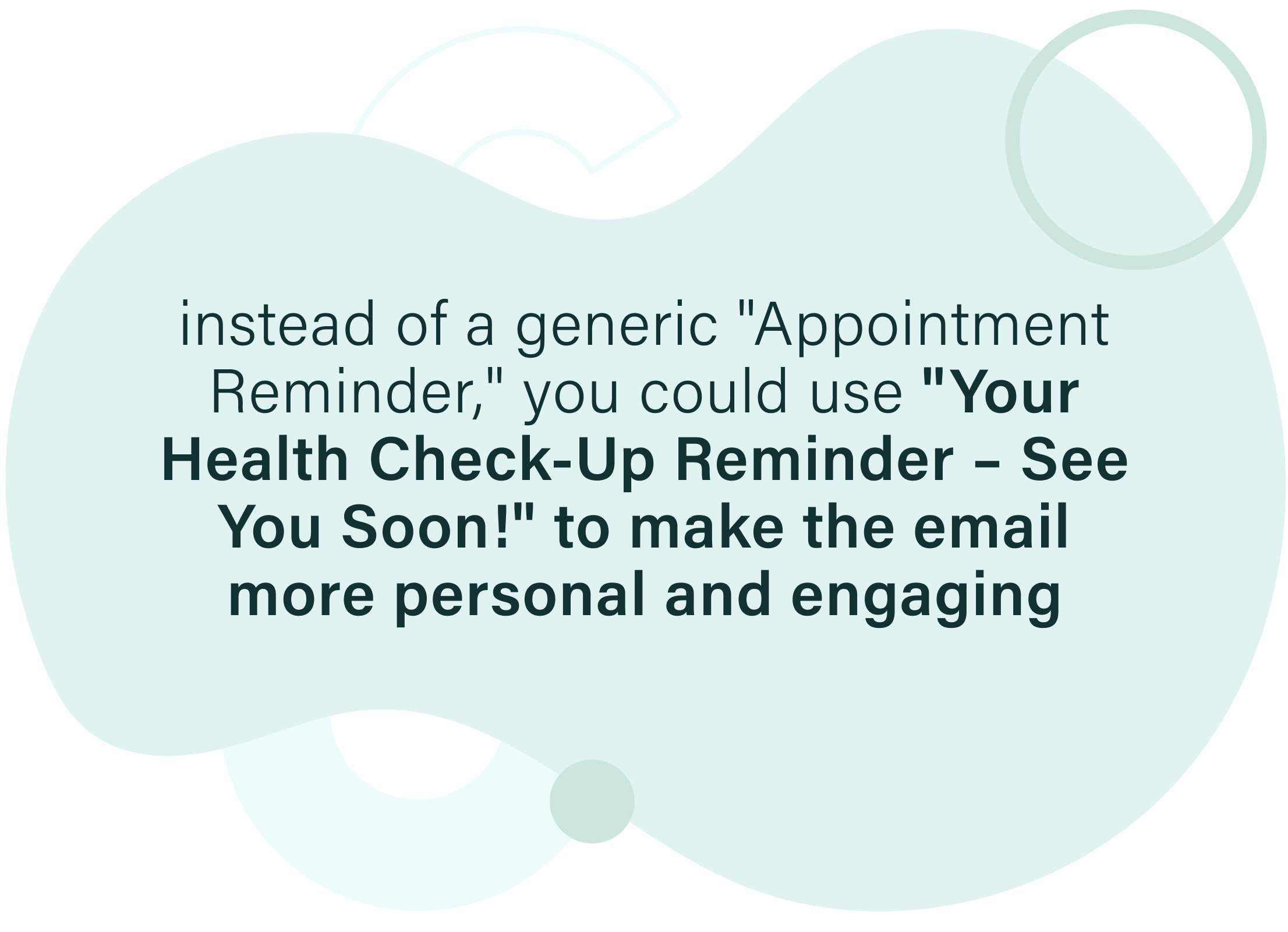 instead of a generic "Appointment Reminder," you could use "Your Health Check-Up Reminder – See You Soon!" to make the email more personal and engaging